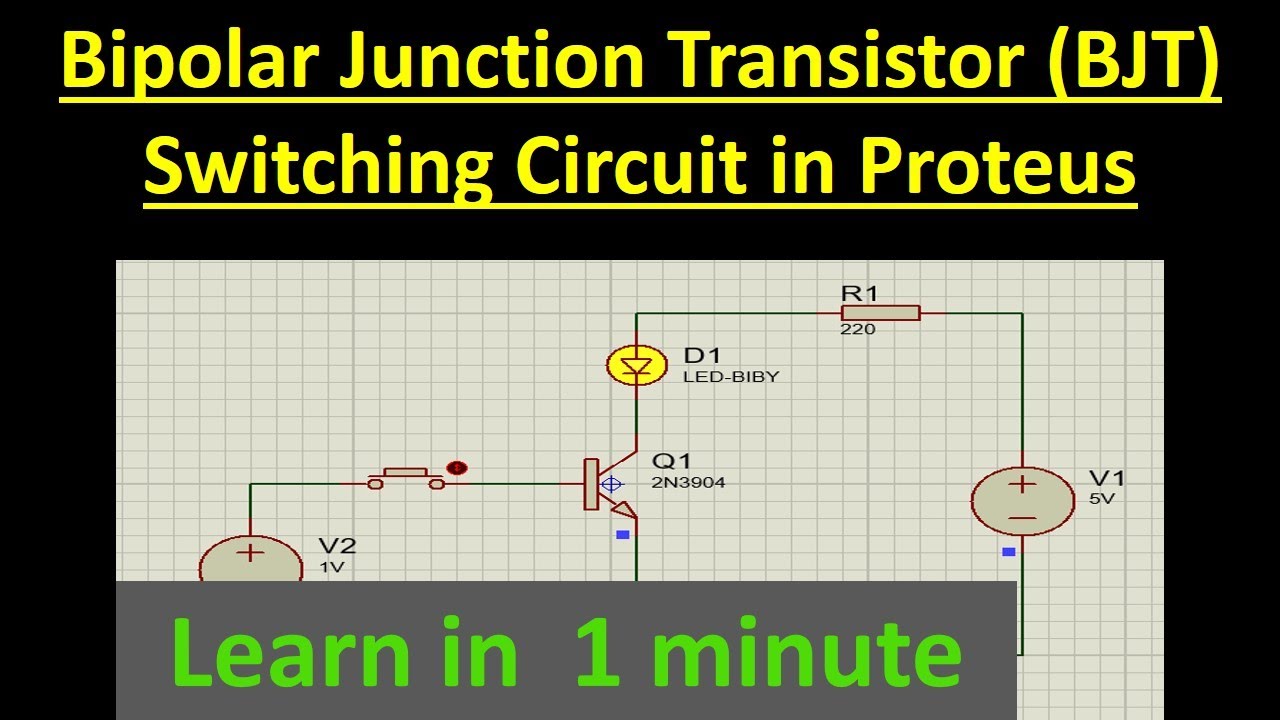 Bipolar Junction Transistor (BJT) Switching Circuit in Proteus

R1
220

D1
LED-BIBY

Q1
2N3904

V1
5V

V2
1V

Learn in 1 minute